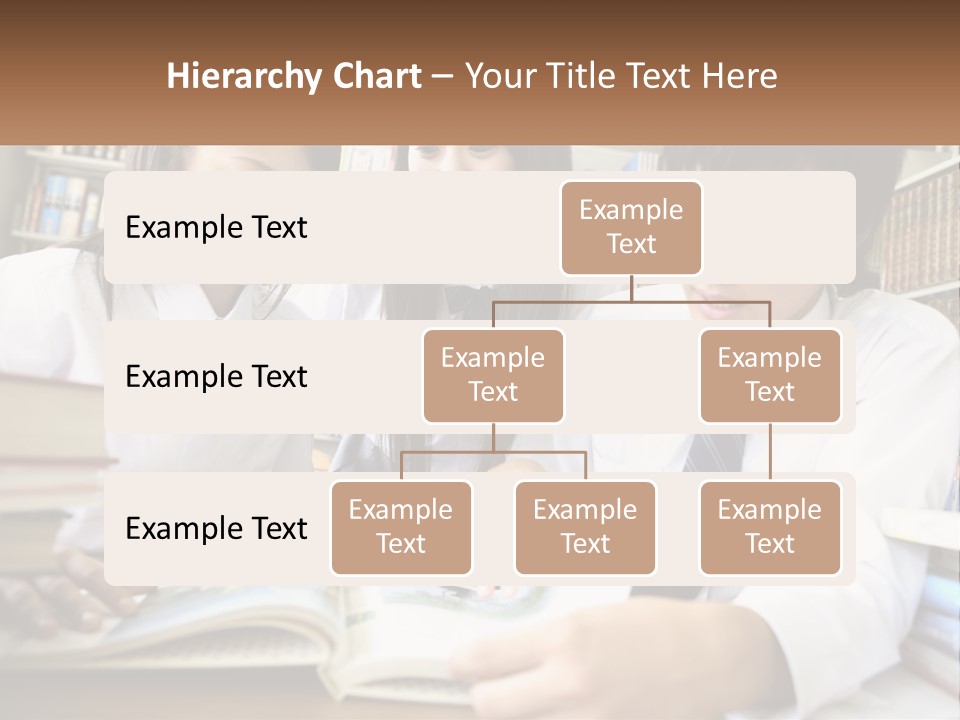 Hierarchy Chart – Your Title Text Here

Example Text

Example Text

Example Text

Example Text

Example Text

Example Text

Example Text

Example Text

Example Text